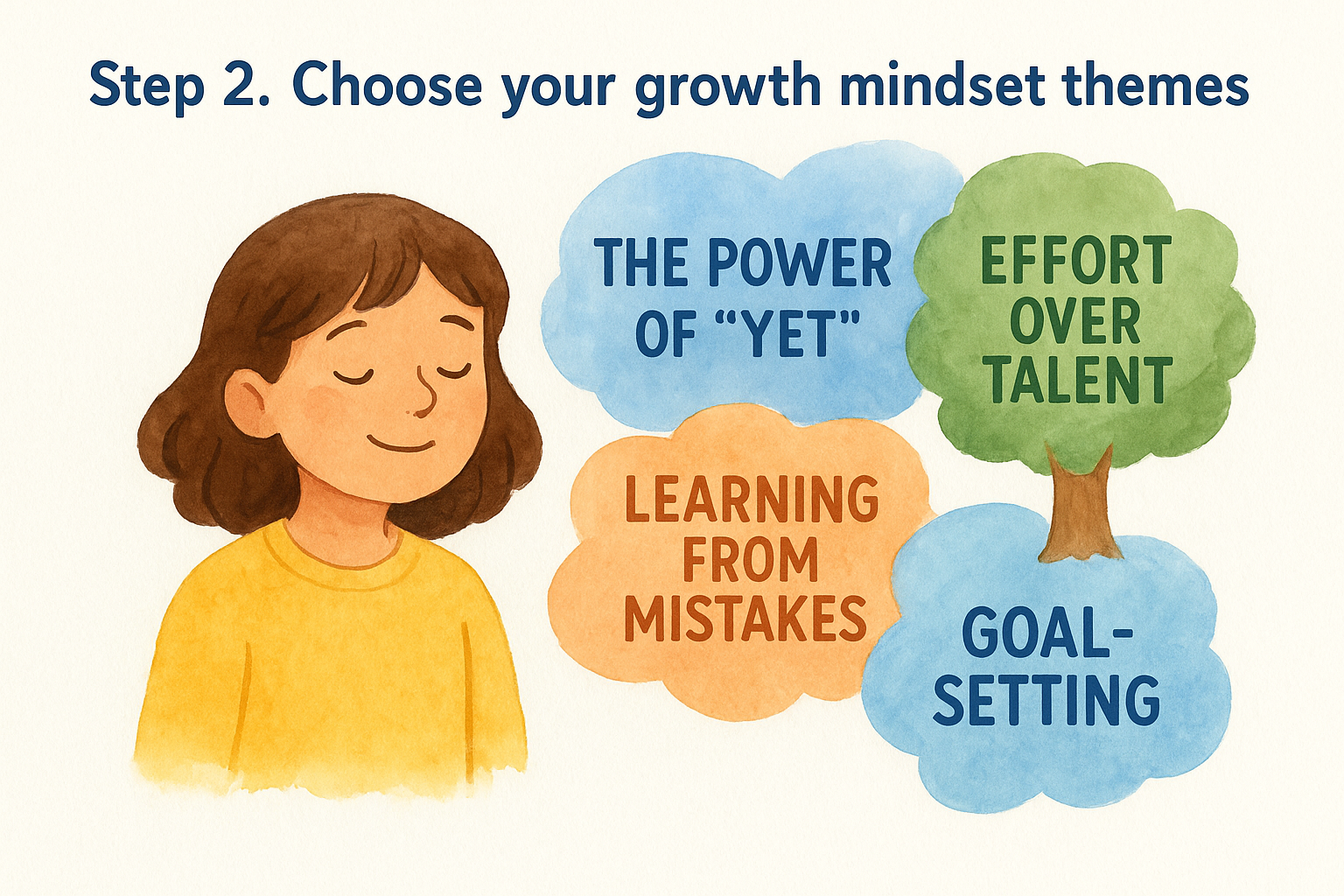 Step 2. Choose your growth mindset themes

THE POWER OF “YET”

EFFORT OVER TALENT

LEARNING FROM MISTAKES

GOAL-SETTING